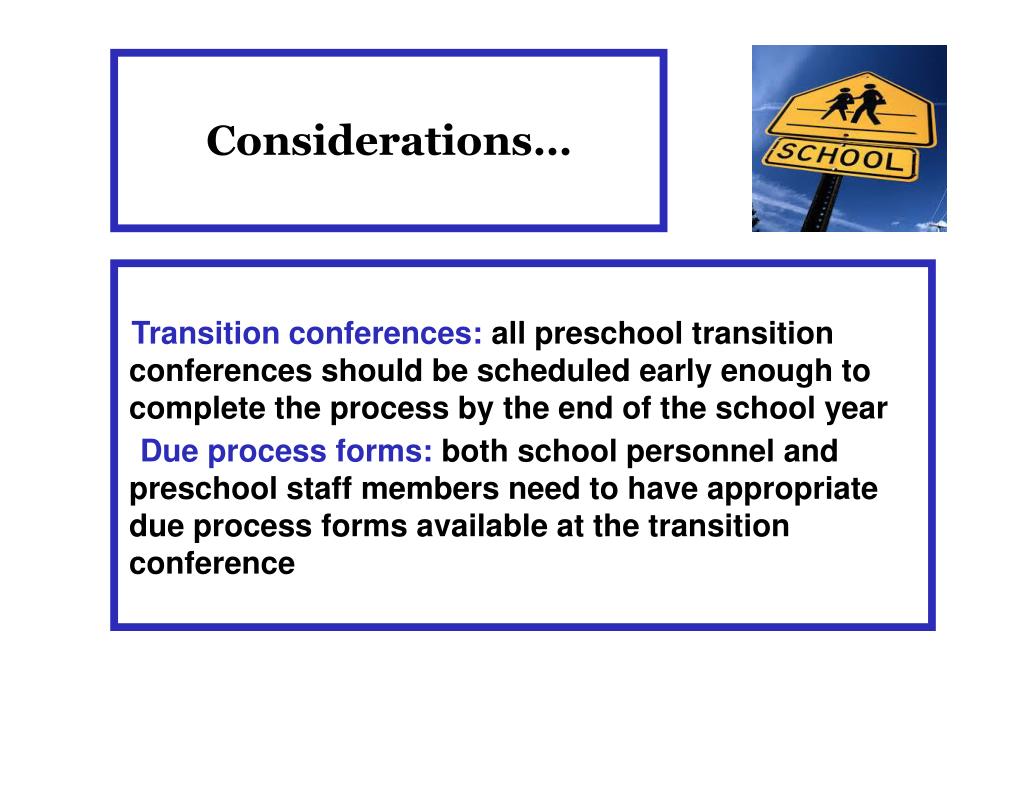 Considerations…

SCHOOL

Transition conferences: all preschool transition conferences should be scheduled early enough to complete the process by the end of the school year

Due process forms: both school personnel and preschool staff members need to have appropriate due process forms available at the transition conference